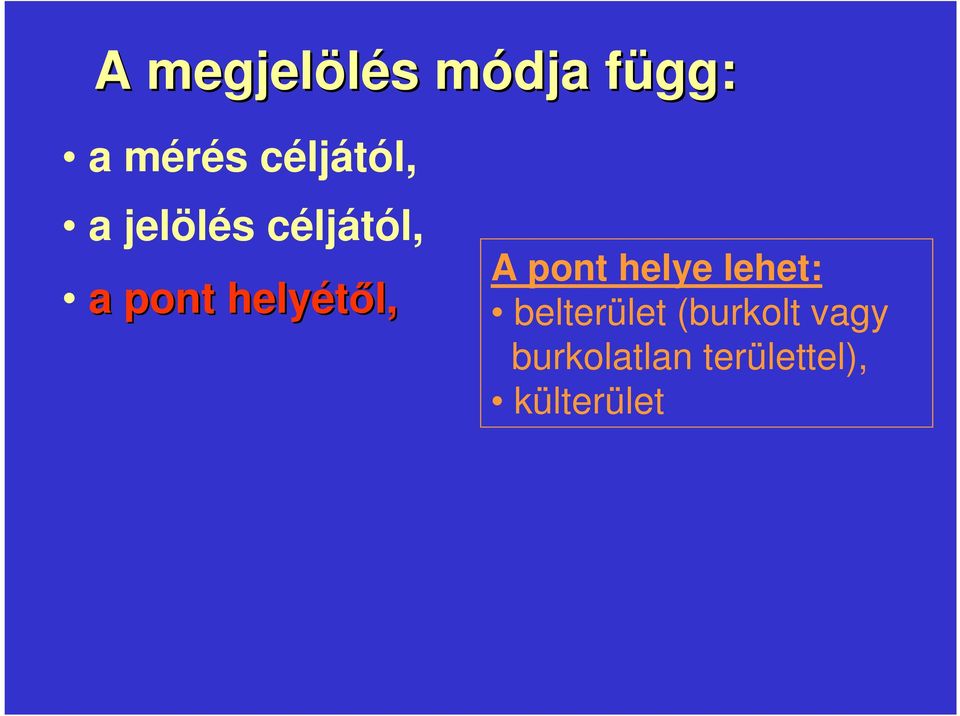 A megjelölés módja függ:

• a mérés céljától,
• a jelölés céljától,
• a pont helyétől,

A pont helye lehet:
• belterület (burkolt vagy burkolatlan területtel),
• külterület